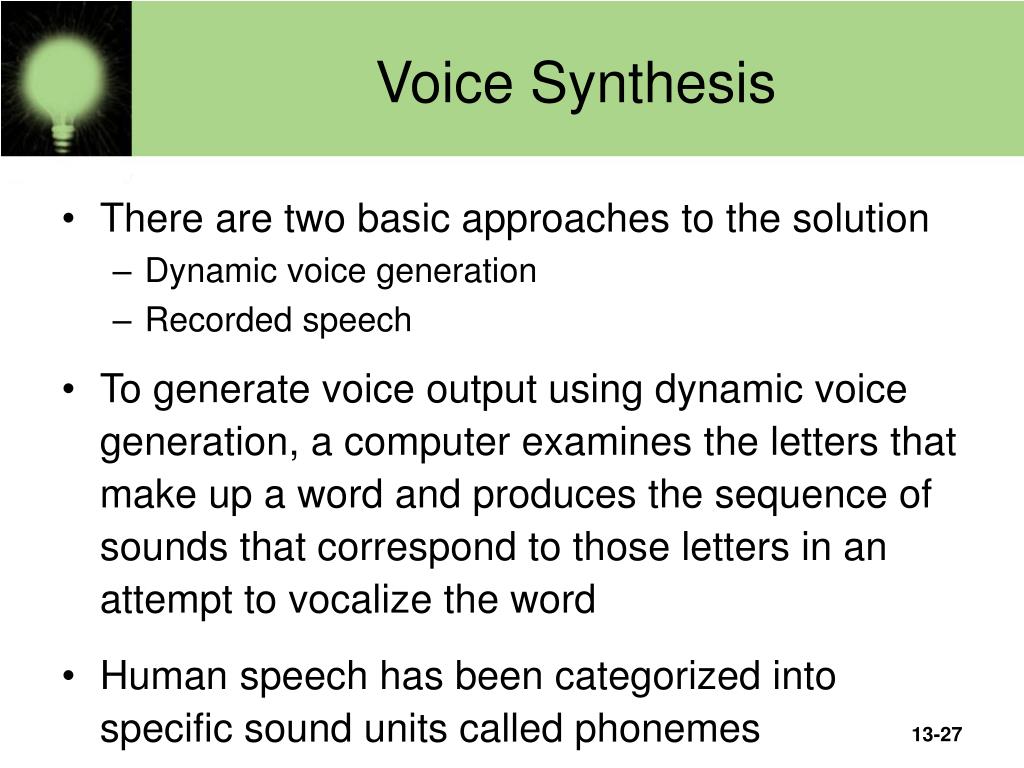 Voice Synthesis

• There are two basic approaches to the solution
– Dynamic voice generation
– Recorded speech

• To generate voice output using dynamic voice generation, a computer examines the letters that make up a word and produces the sequence of sounds that correspond to those letters in an attempt to vocalize the word

• Human speech has been categorized into specific sound units called phonemes

13-27